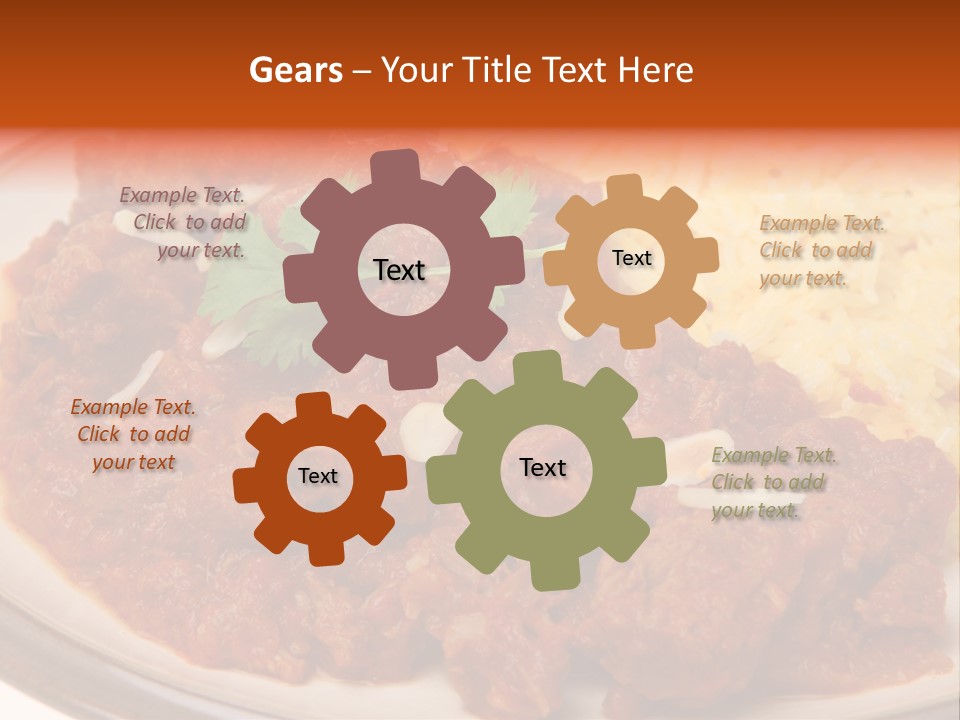 Gears – Your Title Text Here

Example Text. Click to add your text.

Text

Text

Example Text. Click to add your text.

Example Text. Click to add your text

Text

Text

Example Text. Click to add your text.